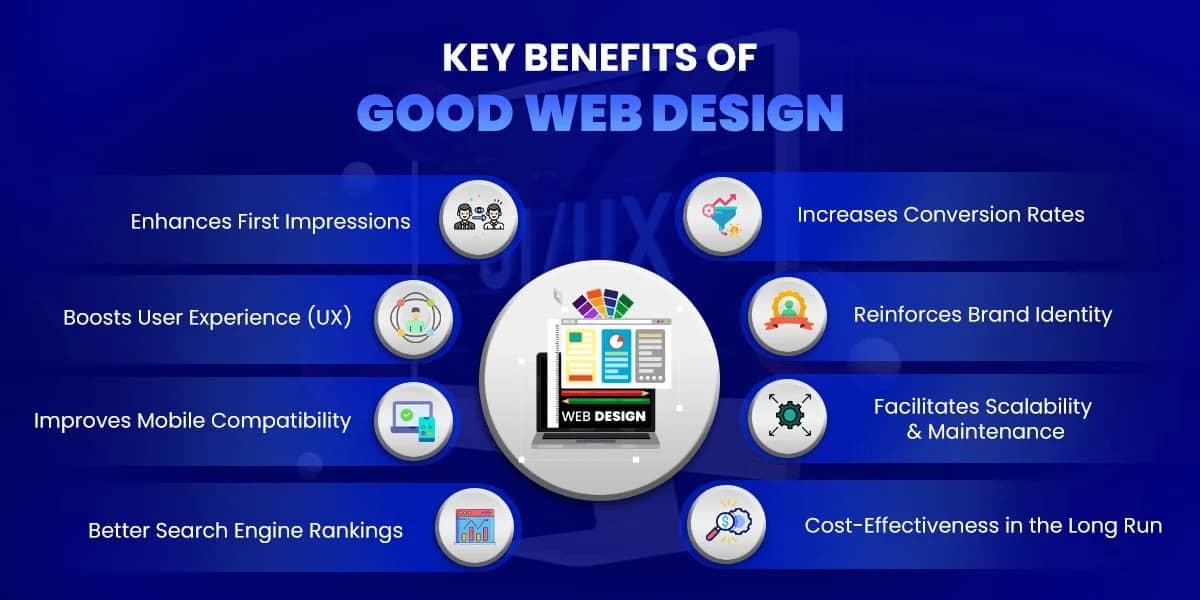 KEY BENEFITS OF
GOOD WEB DESIGN

Enhances First Impressions

Boosts User Experience (UX)

Improves Mobile Compatibility

Better Search Engine Rankings

WEB DESIGN

Increases Conversion Rates

Reinforces Brand Identity

Facilitates Scalability & Maintenance

Cost-Effectiveness in the Long Run